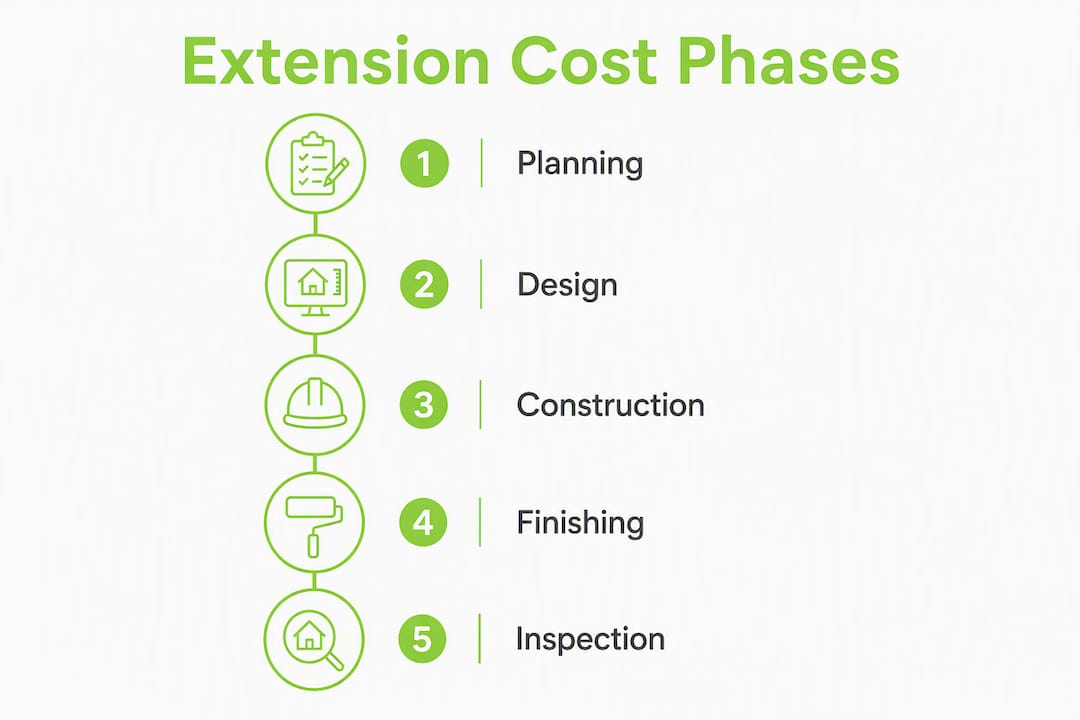 Extension Cost Phases

1 Planning

2 Design

3 Construction

4 Finishing

5 Inspection